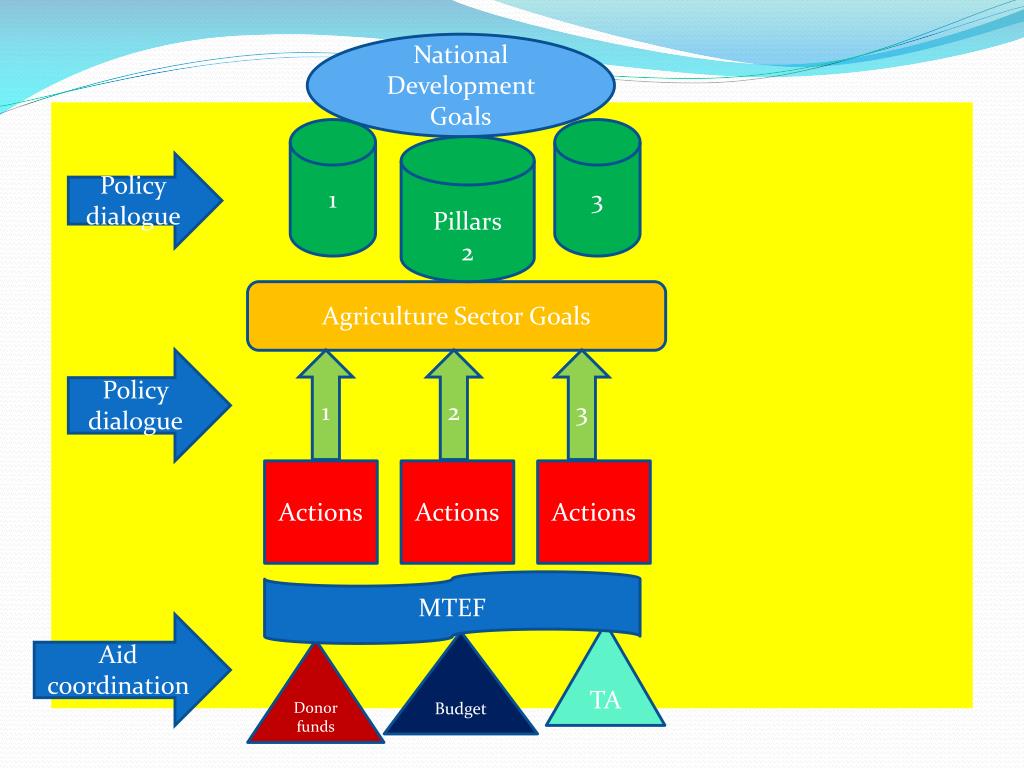 National Development Goals

Policy dialogue

1

Pillars
2

3

Agriculture Sector Goals

Policy dialogue

1

2

3

Actions

Actions

Actions

MTEF

Aid coordination

Donor funds

Budget

TA